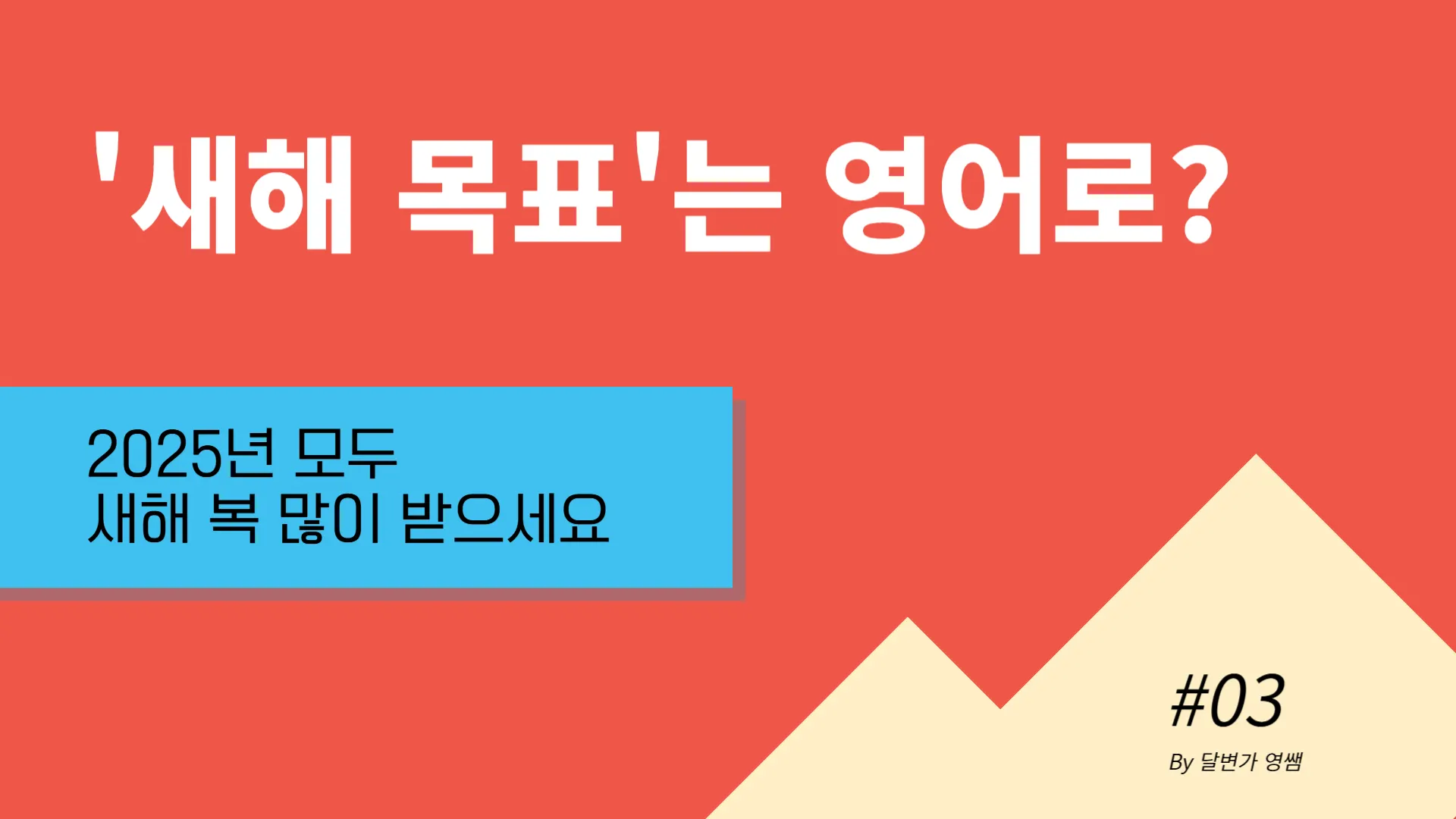 '새해 목표'는 영어로?

2025년 모두
새해 복 많이 받으세요

#03

By 달변가 영쌤